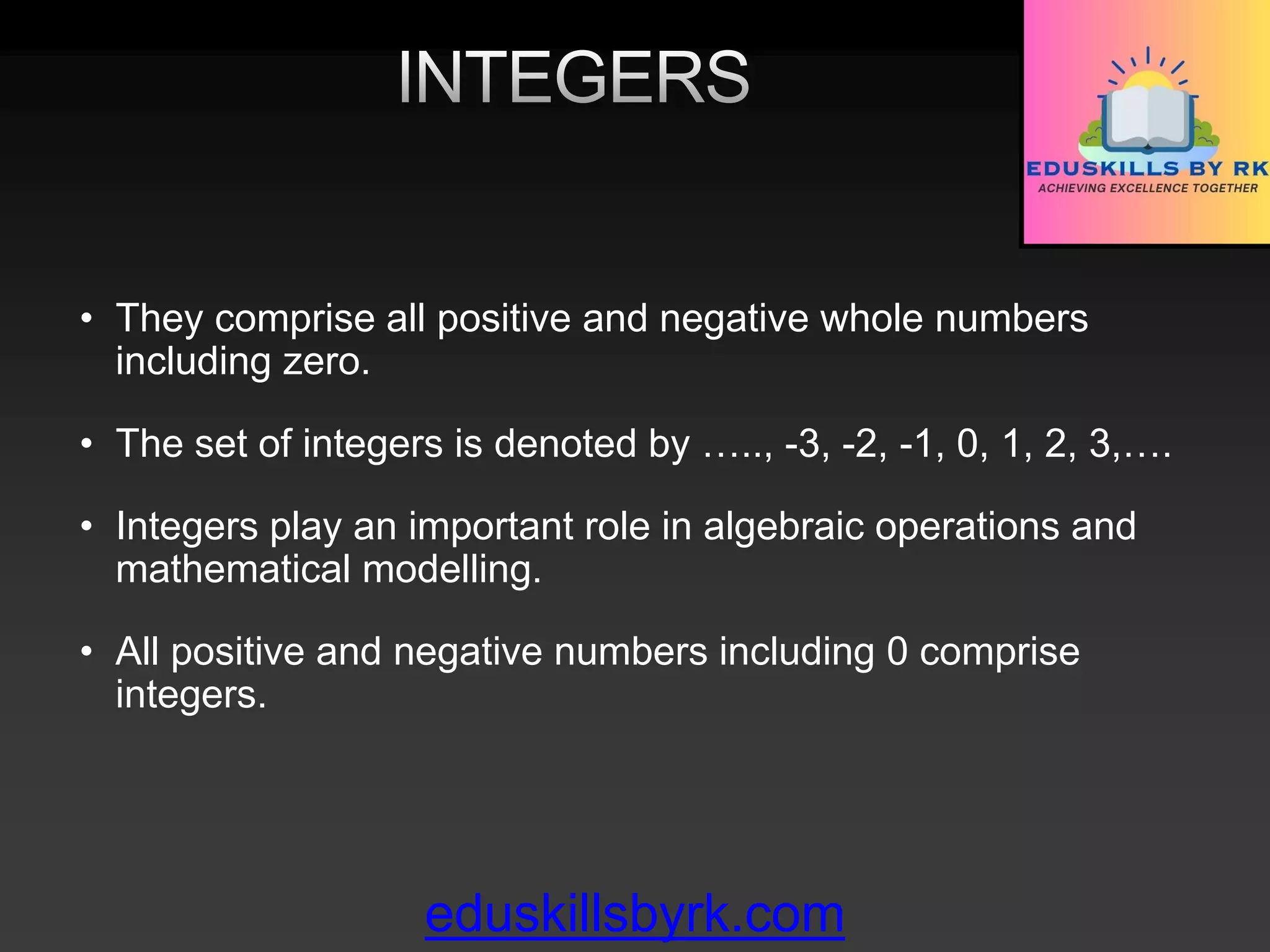 INTEGERS

EDUSKILLS BY RK
ACHIEVING EXCELLENCE TOGETHER

• They comprise all positive and negative whole numbers including zero.

• The set of integers is denoted by ….., -3, -2, -1, 0, 1, 2, 3,….

• Integers play an important role in algebraic operations and mathematical modelling.

• All positive and negative numbers including 0 comprise integers.

eduskillsbyrk.com